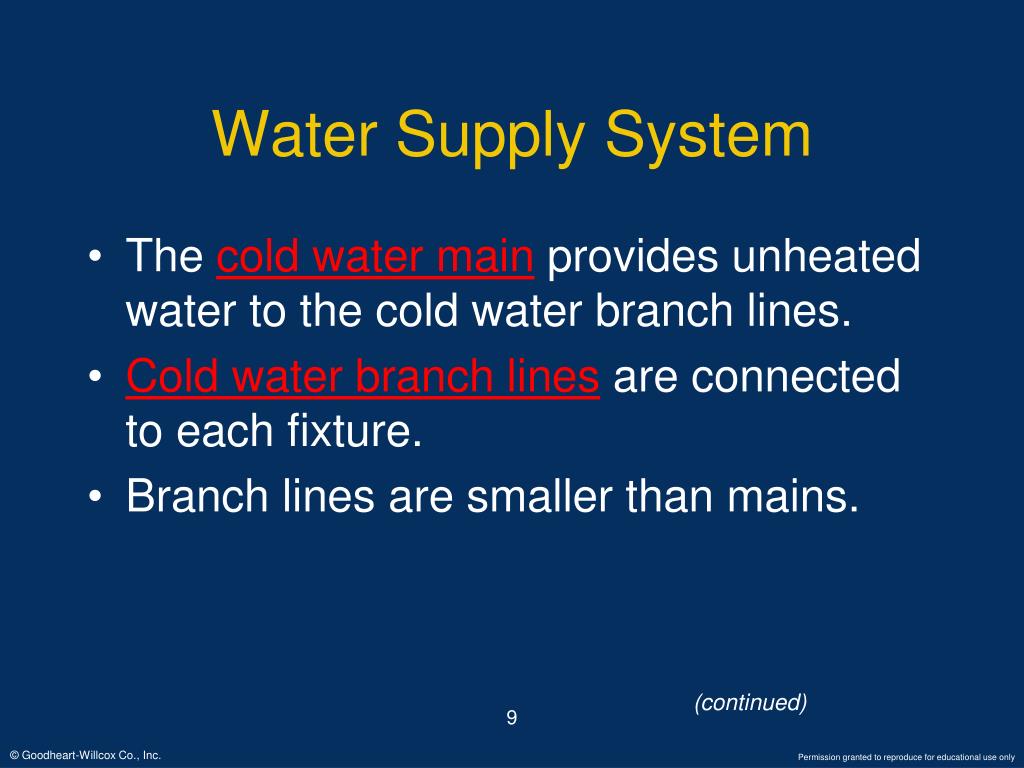 Water Supply System

• The cold water main provides unheated water to the cold water branch lines.
• Cold water branch lines are connected to each fixture.
• Branch lines are smaller than mains.

(continued)

9

© Goodheart-Willcox Co., Inc.

Permission granted to reproduce for educational use only